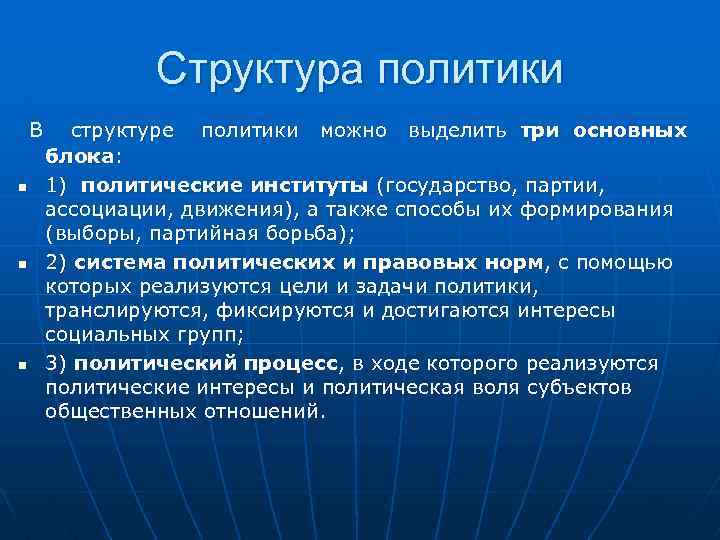 Структура политики

В структуре политики можно выделить три основных блока:

1) политические институты (государство, партии, ассоциации, движения), а также способы их формирования (выборы, партийная борьба);

2) система политических и правовых норм, с помощью которых реализуются цели и задачи политики, транслируются, фиксируются и достигаются интересы социальных групп;

3) политический процесс, в ходе которого реализуются политические интересы и политическая воля субъектов общественных отношений.